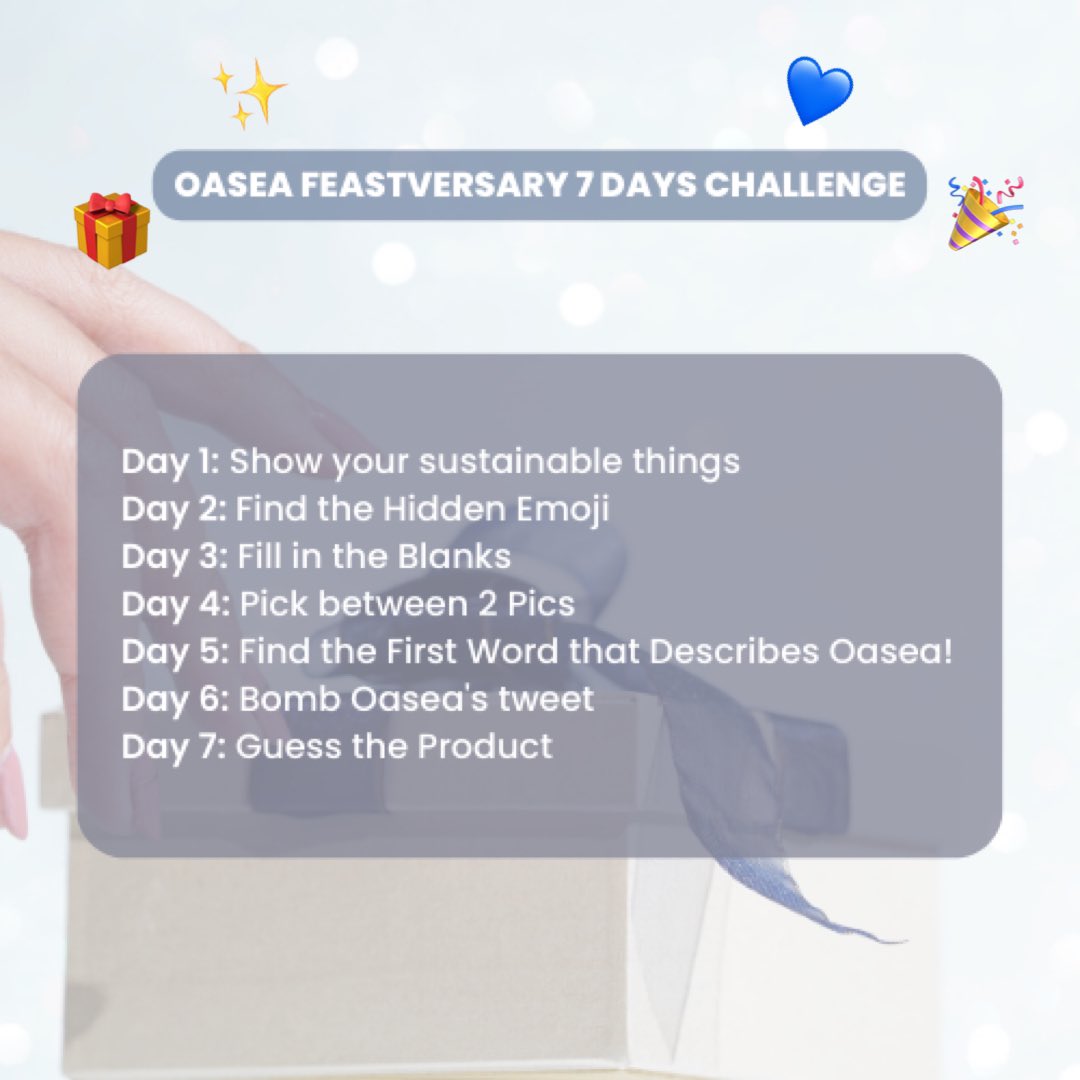 OASEA FEASTVERSARY 7 DAYS CHALLENGE

Day 1: Show your sustainable things
Day 2: Find the Hidden Emoji
Day 3: Fill in the Blanks
Day 4: Pick between 2 Pics
Day 5: Find the First Word that Describes Oasea!
Day 6: Bomb Oasea's tweet
Day 7: Guess the Product